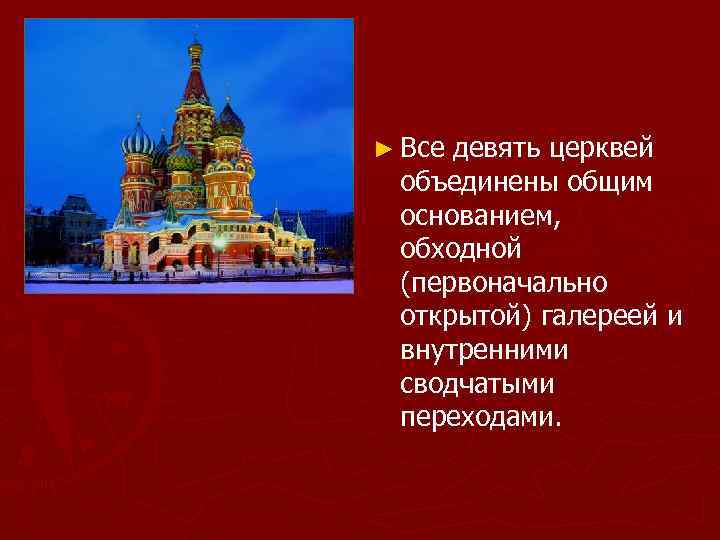 ► Все девять церквей объединены общим основанием, обходной (первоначально открытой) галереей и внутренними сводчатыми переходами.